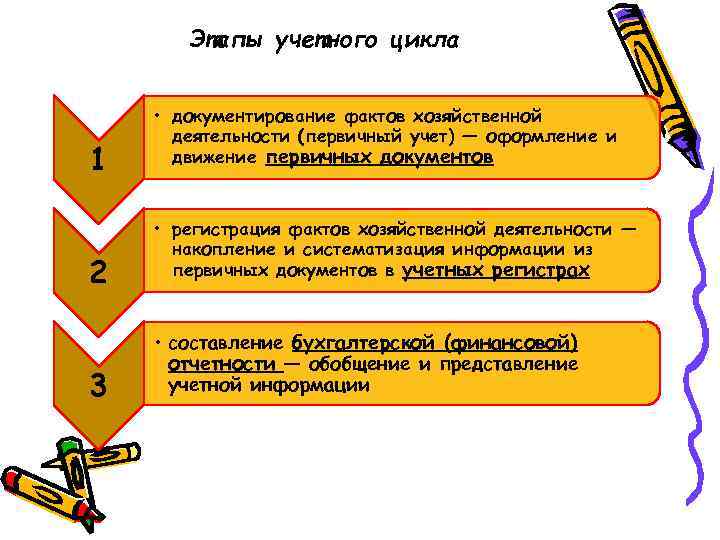 Этапы учетного цикла

1

• документирование фактов хозяйственной деятельности (первичный учет) — оформление и движение первичных документов

2

• регистрация фактов хозяйственной деятельности — накопление и систематизация информации из первичных документов в учетных регистрах

3

• составление бухгалтерской (финансовой) отчетности — обобщение и представление учетной информации